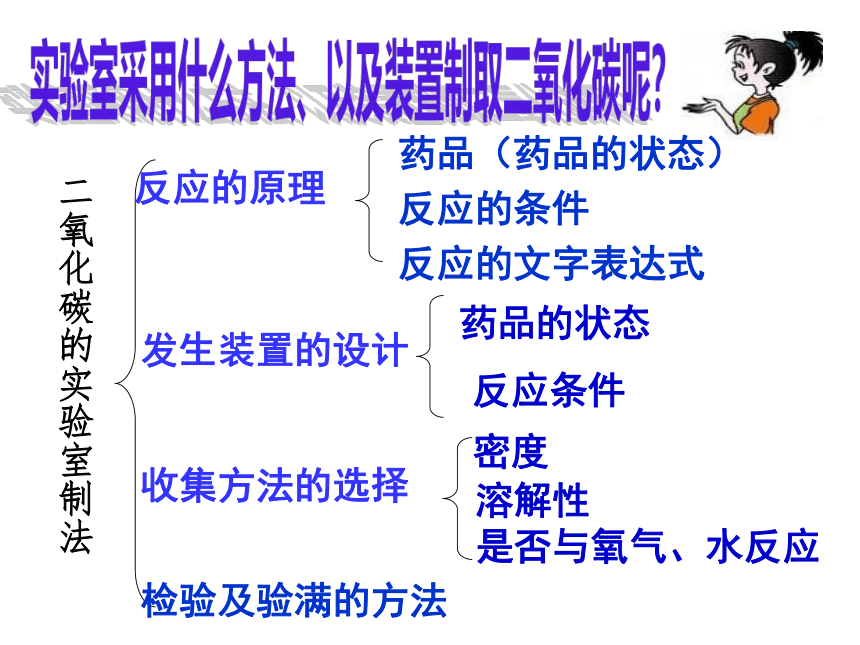 实验室采用什么方法、以及装置制取二氧化碳呢?

二氧化碳的实验室制法

反应的原理

药品（药品的状态）
反应的条件
反应的文字表达式

发生装置的设计

药品的状态
反应条件

收集方法的选择

密度
溶解性
是否与氧气、水反应

检验及验满的方法